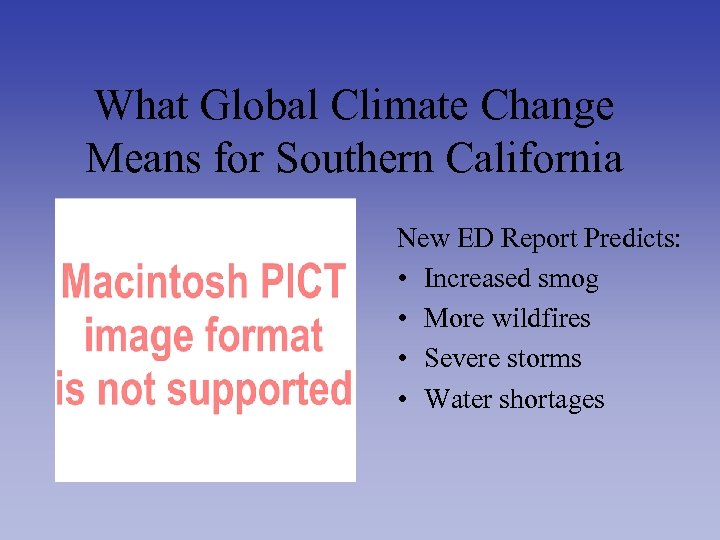 What Global Climate Change Means for Southern California

Macintosh PICT image format is not supported

New ED Report Predicts:
• Increased smog
• More wildfires
• Severe storms
• Water shortages